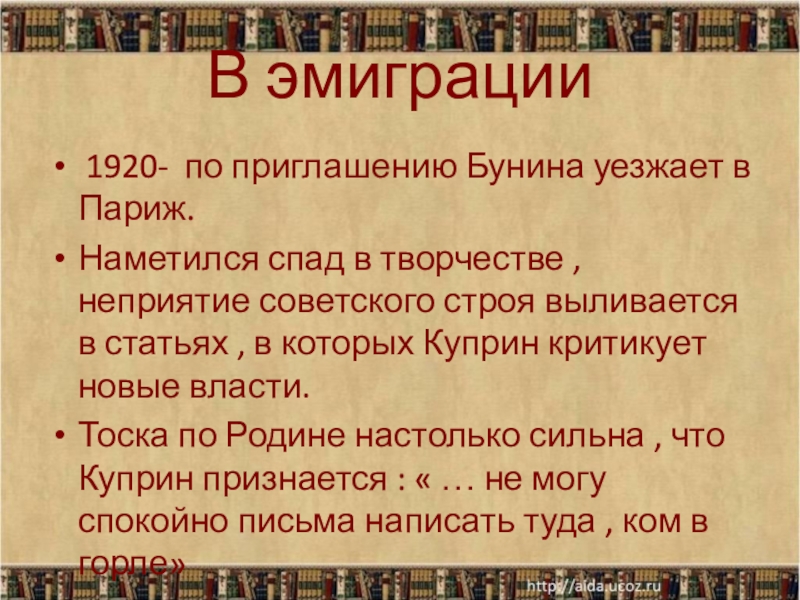 В эмиграции

• 1920- по приглашению Бунина уезжает в Париж.

• Наметился спад в творчестве , неприятие советского строя выливается в статьях , в которых Куприн критикует новые власти.

• Тоска по Родине настолько сильна , что Куприн признается : « … не могу спокойно письма написать туда , ком в горле»

http://aida.ucoz.ru